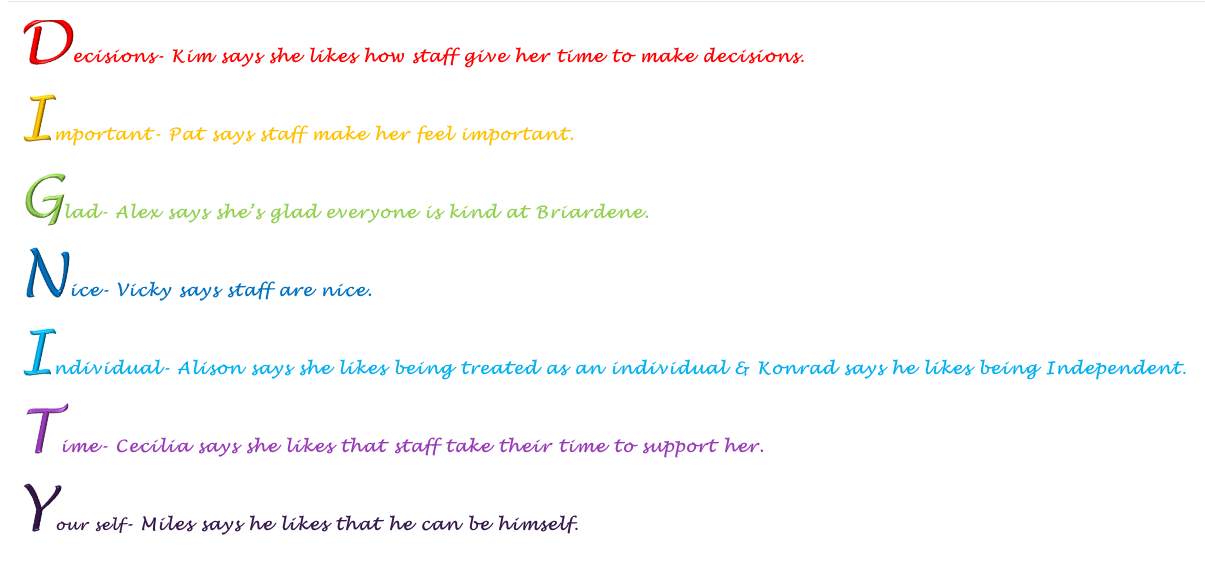 Decisions- Kim says she likes how staff give her time to make decisions.

Important- Pat says staff make her feel important.

Glad- Alex says she's glad everyone is kind at Briardene.

Nice- Vicky says staff are nice.

Individual- Alison says she likes being treated as an individual & Konrad says he likes being Independent.

Time- Cecilia says she likes that staff take their time to support her.

Your self- Miles says he likes that he can be himself.